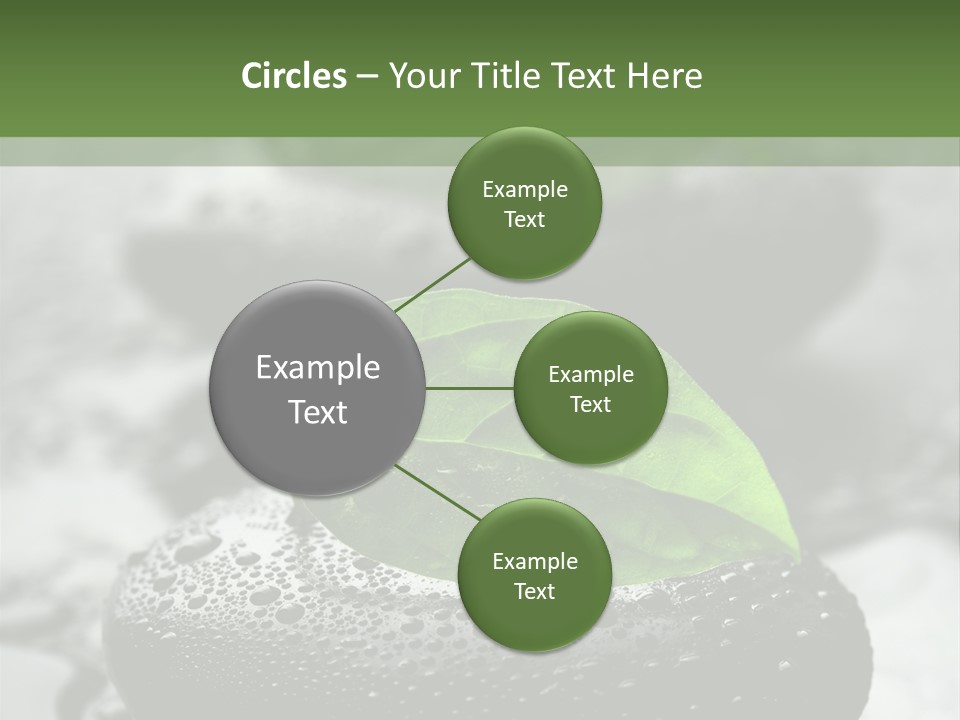 Circles – Your Title Text Here

Example Text

Example Text

Example Text

Example Text